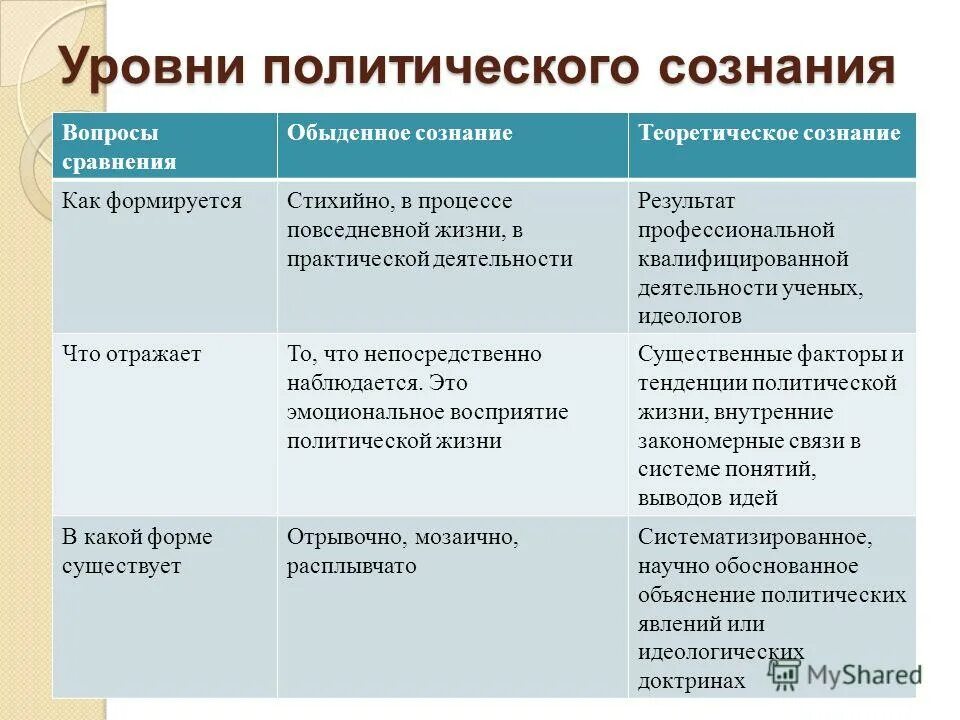 Уровни политического сознания

| Вопросы сравнения | Обыденное сознание | Теоретическое сознание |
|---|---|---|
| Как формируется | Стихийно, в процессе повседневной жизни, в практической деятельности | Результат профессиональной квалифицированной деятельности ученых, идеологов |
| Что отражает | То, что непосредственно наблюдается. Это эмоциональное восприятие политической жизни | Существенные факторы и тенденции политической жизни, внутренние закономерные связи в системе понятий, выводов идей |
| В какой форме существует | Отрывочно, мозаично, расплывчато | Систематизированное, научно обоснованное объяснение политических явлений или идеологических доктринах |

MyShared